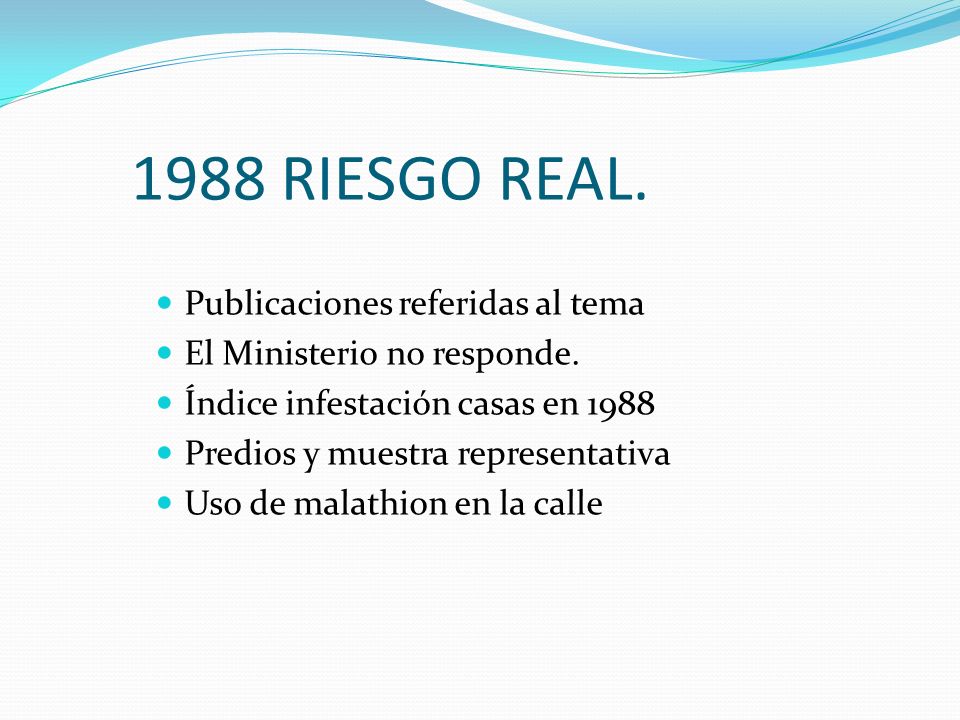 1988 RIESGO REAL.

- Publicaciones referidas al tema
- El Ministerio no responde.
- Índice infestación casas en 1988
- Predios y muestra representativa
- Uso de malathion en la calle